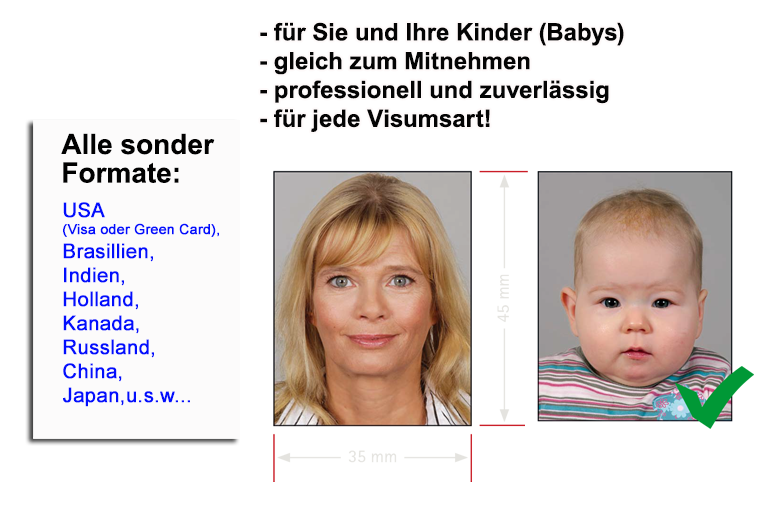 - für Sie und Ihre Kinder (Babys)
- gleich zum Mitnehmen
- professionell und zuverlässig
- für jede Visumsart!

Alle sonder Formate:

USA
(Visa oder Green Card),
Brasillien,
Indien,
Holland,
Kanada,
Russland,
China,
Japan,u.s.w...

45 mm

35 mm